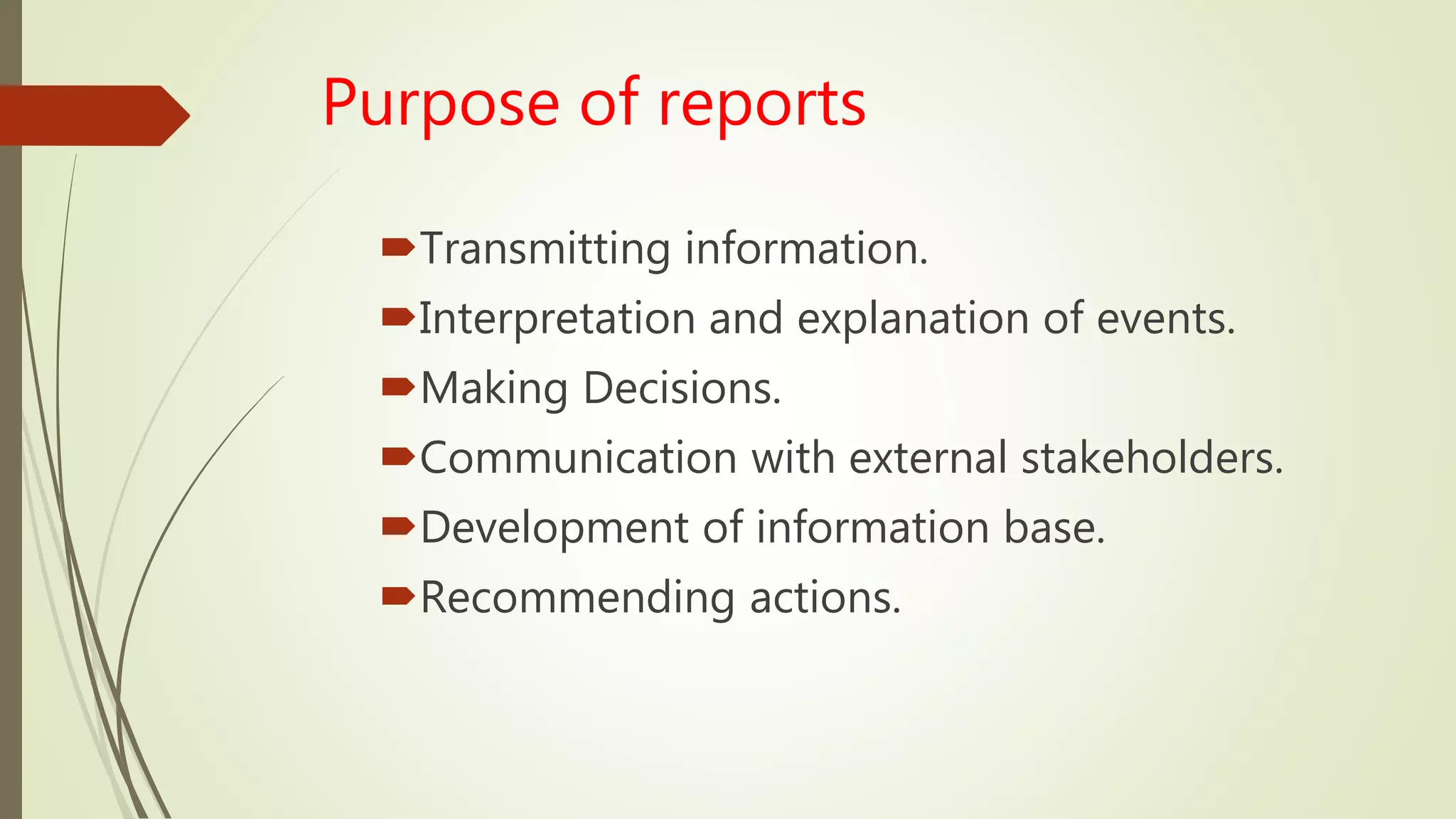 Purpose of reports

Transmitting information.
Interpretation and explanation of events.
Making Decisions.
Communication with external stakeholders.
Development of information base.
Recommending actions.